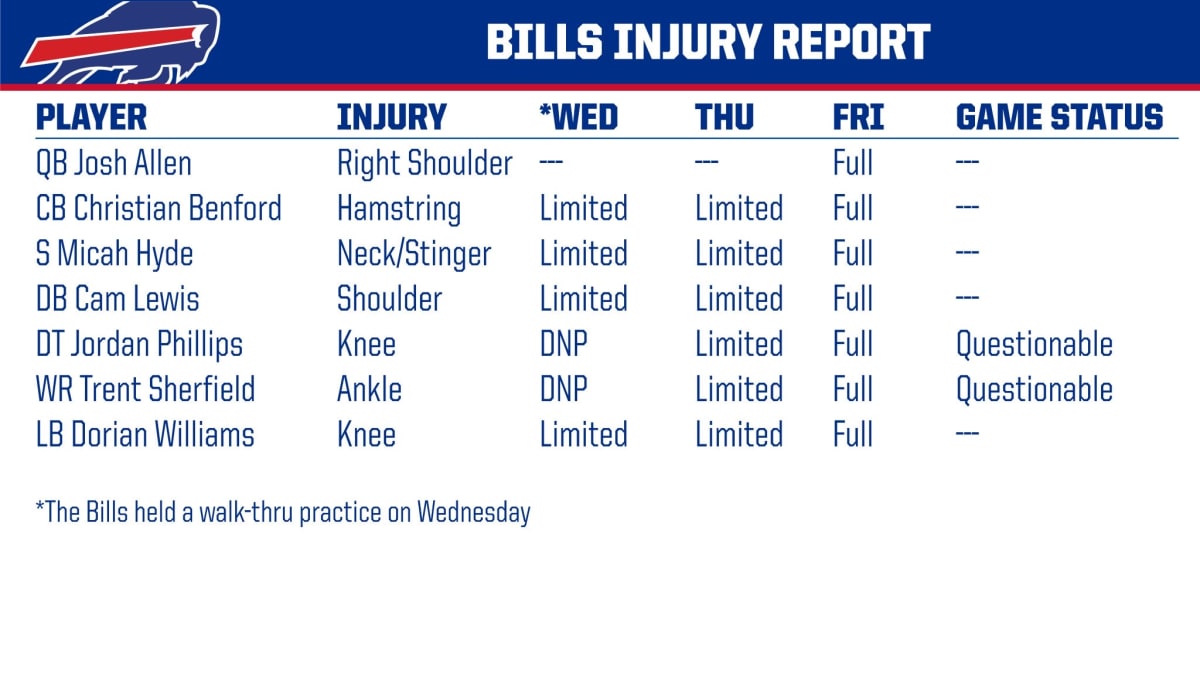 BILLS INJURY REPORT

| PLAYER | INJURY | *WED | THU | FRI | GAME STATUS |
|---|---|---|---|---|---|
| QB Josh Allen | Right Shoulder | --- | --- | Full | --- |
| CB Christian Benford | Hamstring | Limited | Limited | Full | --- |
| S Micah Hyde | Neck/Stinger | Limited | Limited | Full | --- |
| DB Cam Lewis | Shoulder | Limited | Limited | Full | --- |
| DT Jordan Phillips | Knee | DNP | Limited | Full | Questionable |
| WR Trent Sherfield | Ankle | DNP | Limited | Full | Questionable |
| LB Dorian Williams | Knee | Limited | Limited | Full | --- |

*The Bills held a walk-thru practice on Wednesday